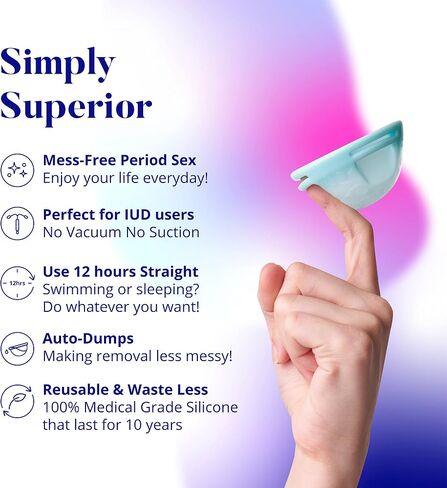 Simply Superior

Mess-Free Period Sex
Enjoy your life everyday!

Perfect for IUD users
No Vacuum No Suction

12hrs
Use 12 hours Straight
Swimming or sleeping?
Do whatever you want!

Auto-Dumps
Making removal less messy!

Reusable & Waste Less
100% Medical Grade Silicone
that last for 10 years